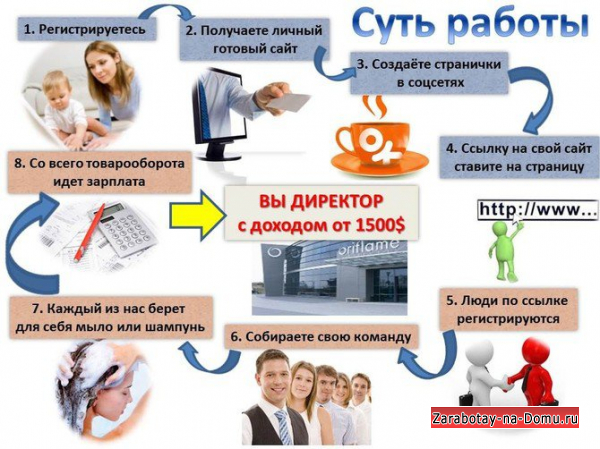 Суть работы

1. Регистрируетесь

2. Получаете личный готовый сайт

3. Создаёте странички в соцсетях

4. Ссылку на свой сайт ставите на страницу

http://www...

5. Люди по ссылке регистрируются

6. Собираете свою команду

7. Каждый из нас берет для себя мыло или шампунь

8. Со всего товарооборота идет зарплата

ВЫ ДИРЕКТОР с доходом от 1500$

oriflame

Zarabotay-na-Domu.ru